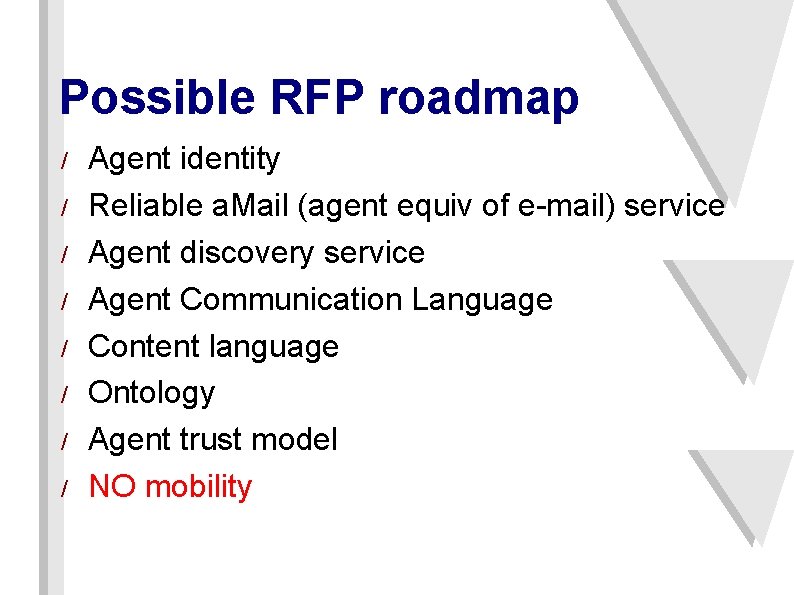 Possible RFP roadmap

/ Agent identity
/ Reliable aMail (agent equiv of e-mail) service
/ Agent discovery service
/ Agent Communication Language
/ Content language
/ Ontology
/ Agent trust model
/ NO mobility